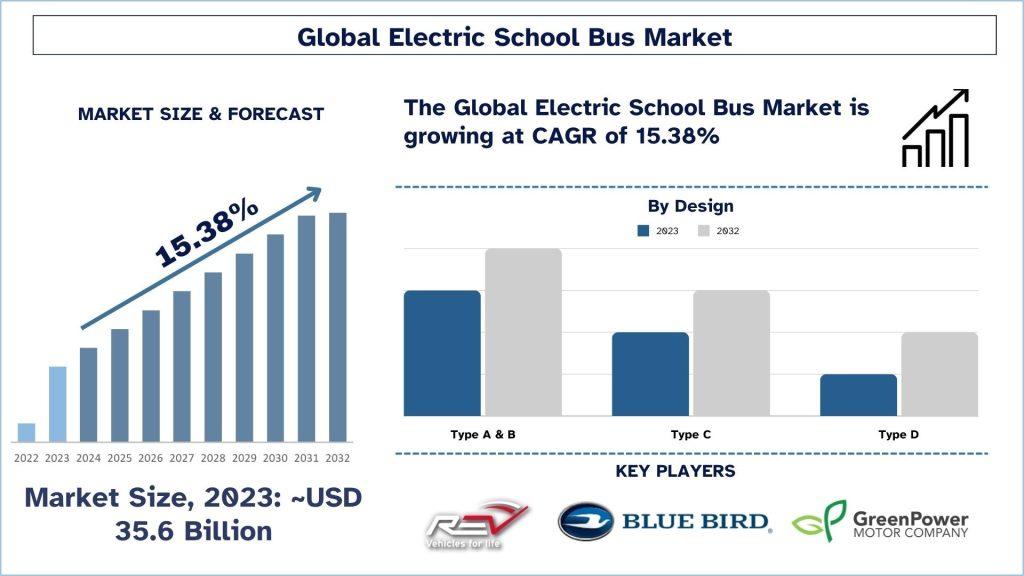 Global Electric School Bus Market

MARKET SIZE & FORECAST

15.38%

2022 2023 2024 2025 2026 2027 2028 2029 2030 2031 2032

Market Size, 2023: ~USD 35.6 Billion

The Global Electric School Bus Market is growing at CAGR of 15.38%

By Design

2023 2032

Type A & B

Type C

Type D

KEY PLAYERS

REV Vehicles for life

BLUE BIRD.

GreenPower MOTOR COMPANY